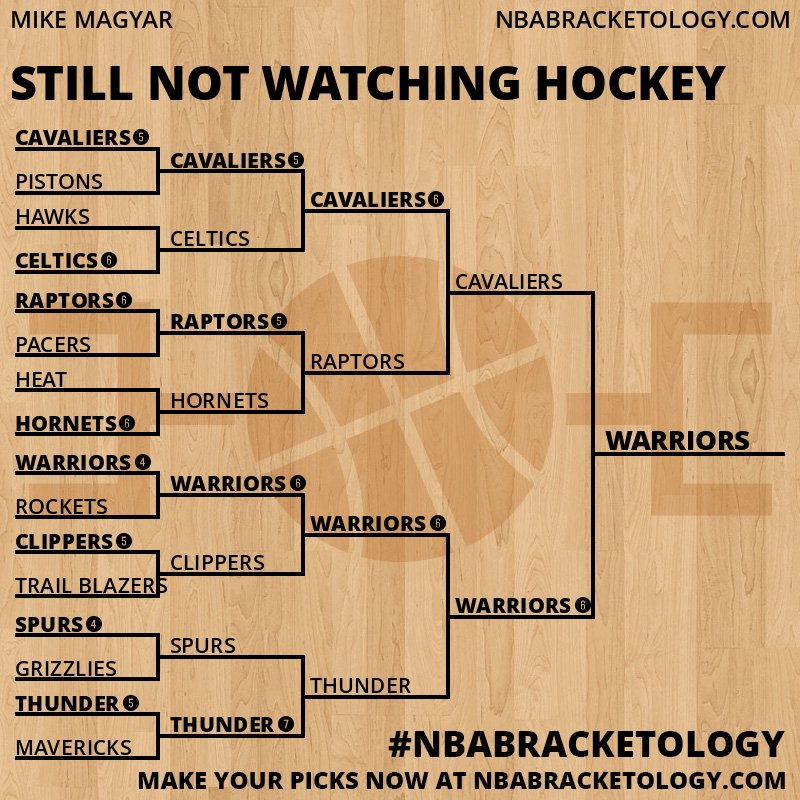 MIKE MAGYAR

NBABRACKETOLOGY.COM

STILL NOT WATCHING HOCKEY

CAVALIERS 5
PISTONS
HAWKS
CELTICS 6
RAPTORS 6
PACERS
HEAT
HORNETS 6
WARRIORS 4
ROCKETS
CLIPPERS 5
TRAIL BLAZERS
SPURS 4
GRIZZLIES
THUNDER 5
MAVERICKS

CAVALIERS 5
CELTICS
RAPTORS 5
HORNETS
WARRIORS 6
CLIPPERS
SPURS
THUNDER 7

CAVALIERS 6
RAPTORS
WARRIORS 6
THUNDER

CAVALIERS
WARRIORS 6

WARRIORS

#NBABRACKETOLOGY
MAKE YOUR PICKS NOW AT NBABRACKETOLOGY.COM